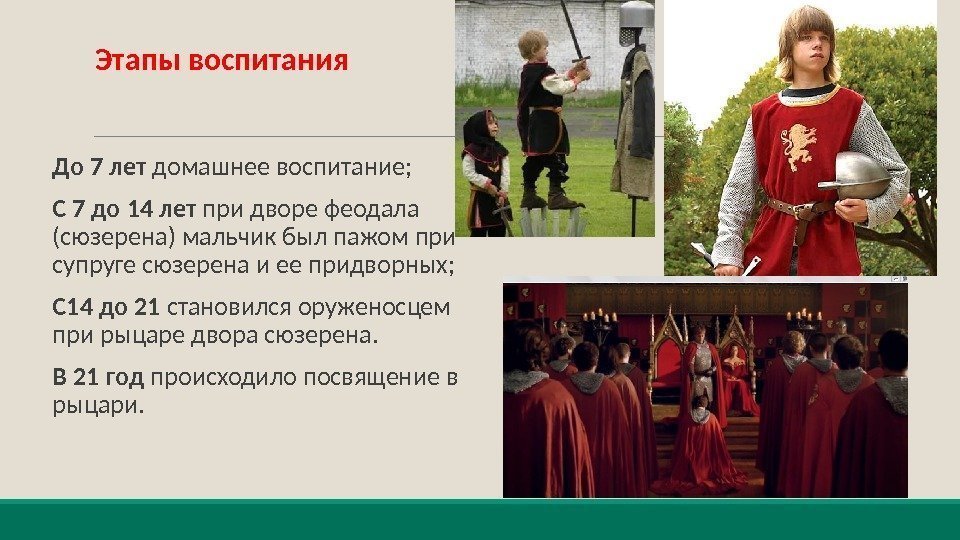 Этапы воспитания

До 7 лет домашнее воспитание;

С 7 до 14 лет при дворе феодала (сюзерена) мальчик был пажом при супруге сюзерена и ее придворных;

С14 до 21 становился оруженосцем при рыцаре двора сюзерена.

В 21 год происходило посвящение в рыцари.